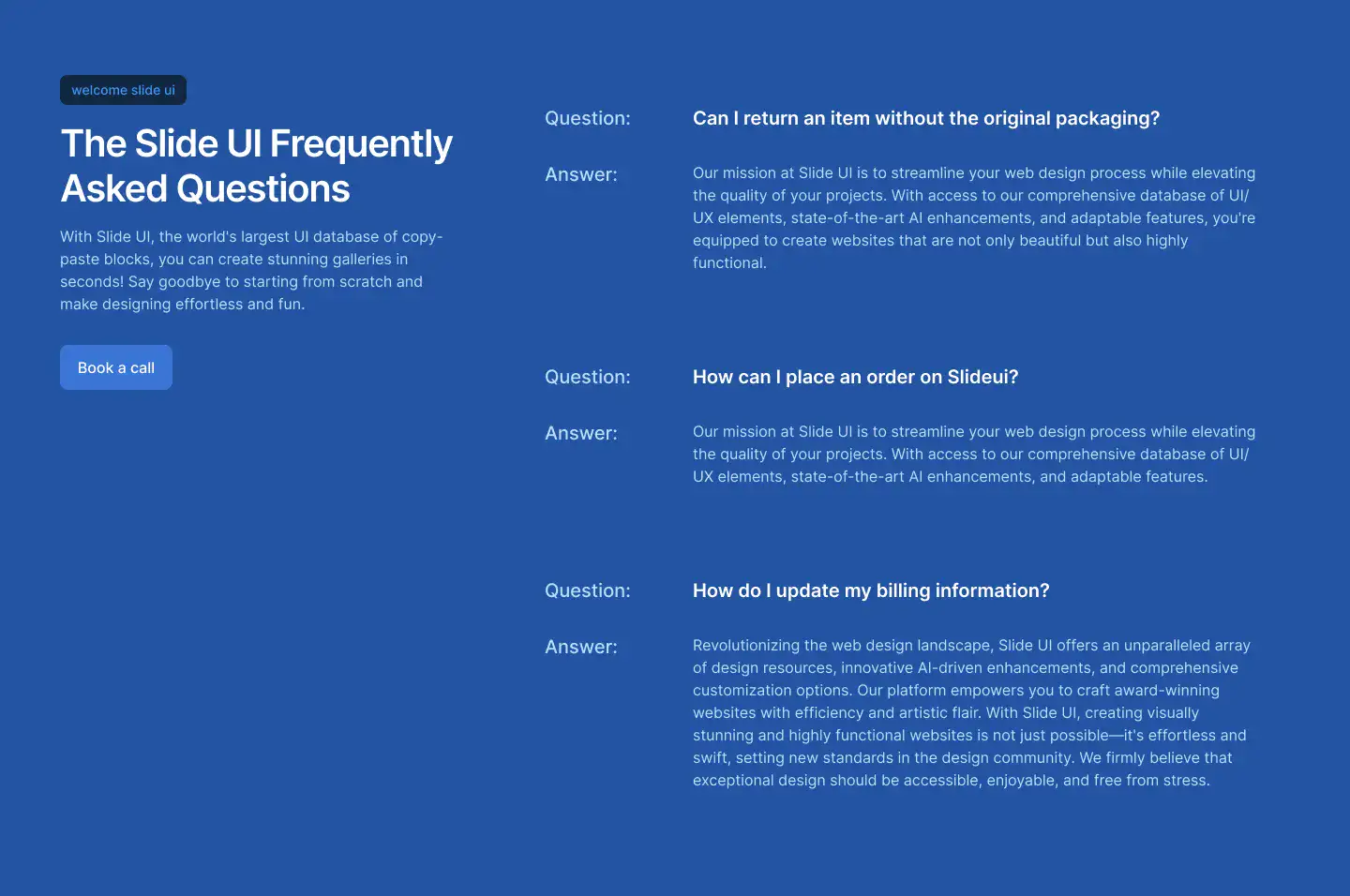 welcome slide ui

The Slide UI Frequently Asked Questions

With Slide UI, the world's largest UI database of copy-paste blocks, you can create stunning galleries in seconds! Say goodbye to starting from scratch and make designing effortless and fun.

Book a call

Question: Can I return an item without the original packaging?

Answer: Our mission at Slide UI is to streamline your web design process while elevating the quality of your projects. With access to our comprehensive database of UI/UX elements, state-of-the-art AI enhancements, and adaptable features, you're equipped to create websites that are not only beautiful but also highly functional.

Question: How can I place an order on Slideui?

Answer: Our mission at Slide UI is to streamline your web design process while elevating the quality of your projects. With access to our comprehensive database of UI/UX elements, state-of-the-art AI enhancements, and adaptable features.

Question: How do I update my billing information?

Answer: Revolutionizing the web design landscape, Slide UI offers an unparalleled array of design resources, innovative AI-driven enhancements, and comprehensive customization options. Our platform empowers you to craft award-winning websites with efficiency and artistic flair. With Slide UI, creating visually stunning and highly functional websites is not just possible—it's effortless and swift, setting new standards in the design community. We firmly believe that exceptional design should be accessible, enjoyable, and free from stress.